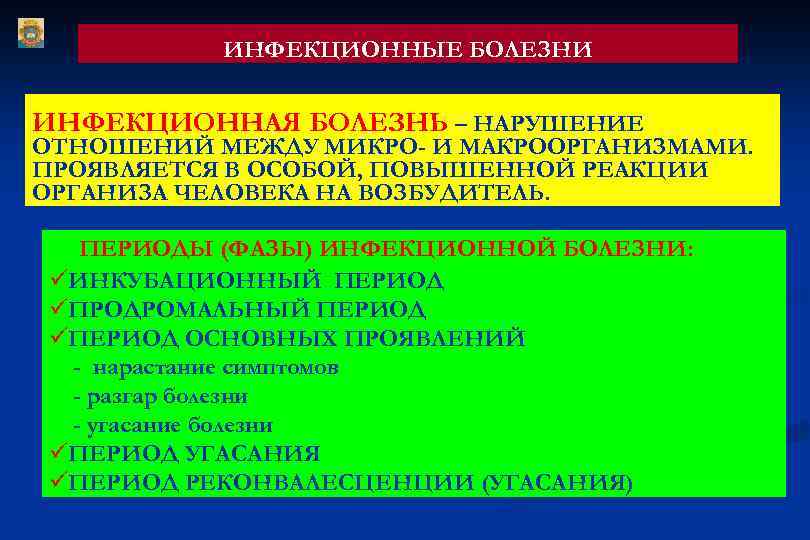 ИНФЕКЦИОННЫЕ БОЛЕЗНИ

ИНФЕКЦИОННАЯ БОЛЕЗНЬ – НАРУШЕНИЕ ОТНОШЕНИЙ МЕЖДУ МИКРО- И МАКРООРГАНИЗМАМИ. ПРОЯВЛЯЕТСЯ В ОСОБОЙ, ПОВЫШЕННОЙ РЕАКЦИИ ОРГАНИЗА ЧЕЛОВЕКА НА ВОЗБУДИТЕЛЬ.

ПЕРИОДЫ (ФАЗЫ) ИНФЕКЦИОННОЙ БОЛЕЗНИ:
✓ИНКУБАЦИОННЫЙ ПЕРИОД
✓ПРОДРОМАЛЬНЫЙ ПЕРИОД
✓ПЕРИОД ОСНОВНЫХ ПРОЯВЛЕНИЙ
- нарастание симптомов
- разгар болезни
- угасание болезни
✓ПЕРИОД УГАСАНИЯ
✓ПЕРИОД РЕКОНВАЛЕСЦЕНЦИИ (УГАСАНИЯ)